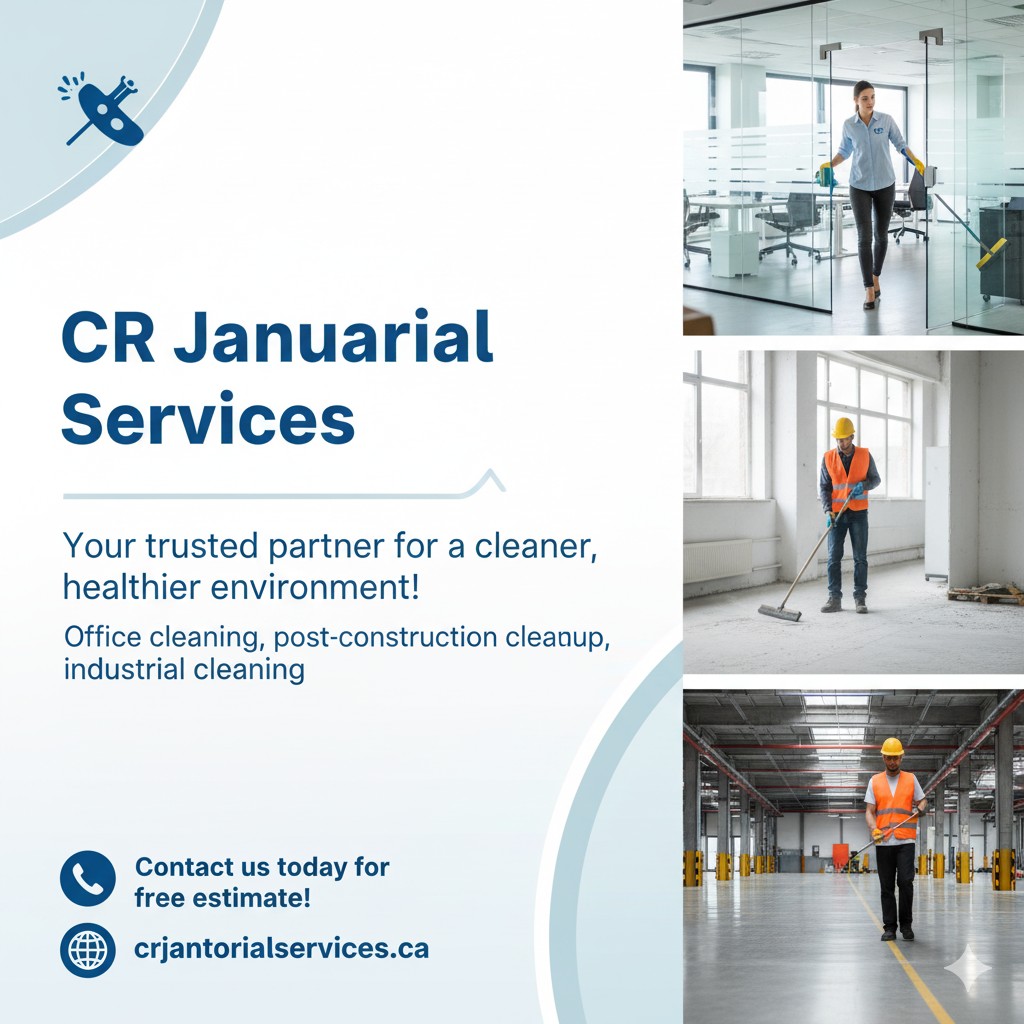 CR Januarial Services

Your trusted partner for a cleaner, healthier environment!

Office cleaning, post-construction cleanup, industrial cleaning

Contact us today for free estimate!

crjantorialservices.ca